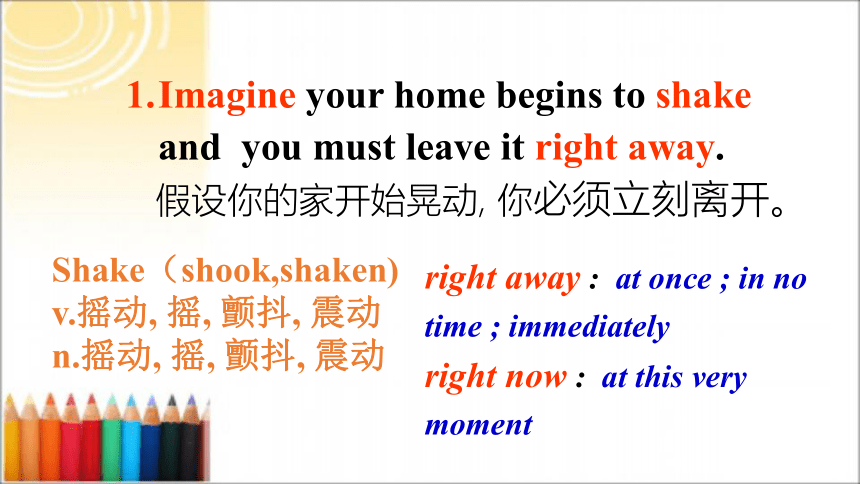 1.Imagine your home begins to shake and you must leave it right away.
假设你的家开始晃动, 你必须立刻离开。

Shake（shook,shaken)
v.摇动, 摇, 颤抖, 震动
n.摇动, 摇, 颤抖, 震动

right away : at once ; in no time ; immediately
right now : at this very moment